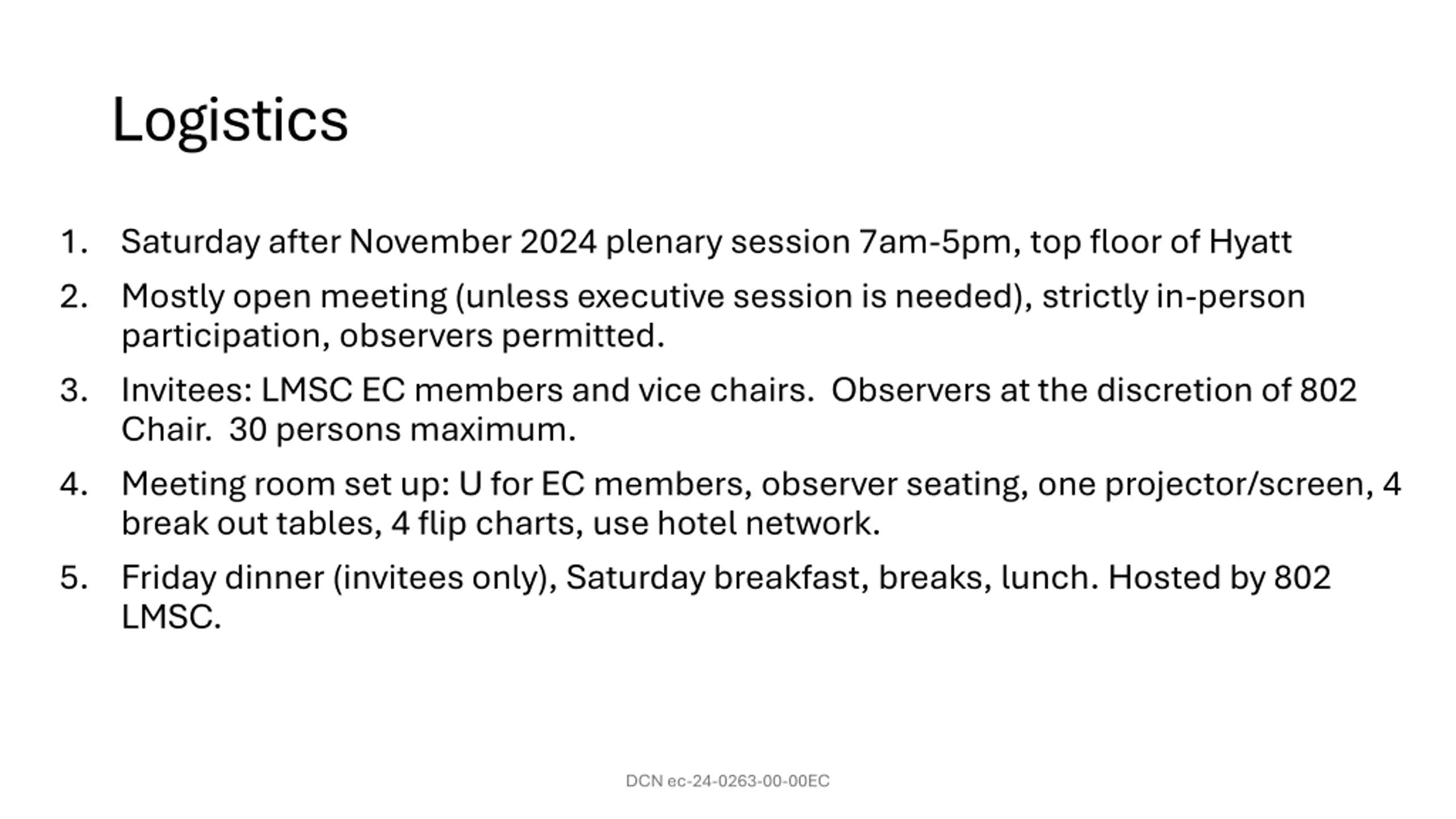 Logistics

1. Saturday after November 2024 plenary session 7am-5pm, top floor of Hyatt
2. Mostly open meeting (unless executive session is needed), strictly in-person participation, observers permitted.
3. Invitees: LMSC EC members and vice chairs. Observers at the discretion of 802 Chair. 30 persons maximum.
4. Meeting room set up: U for EC members, observer seating, one projector/screen, 4 break out tables, 4 flip charts, use hotel network.
5. Friday dinner (invitees only), Saturday breakfast, breaks, lunch. Hosted by 802 LMSC.

DCN ec-24-0263-00-00EC